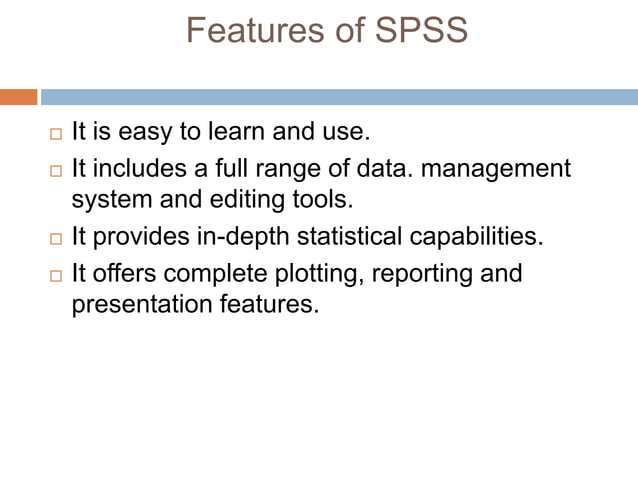 Features of SPSS

□ It is easy to learn and use.
□ It includes a full range of data. management system and editing tools.
□ It provides in-depth statistical capabilities.
□ It offers complete plotting, reporting and presentation features.